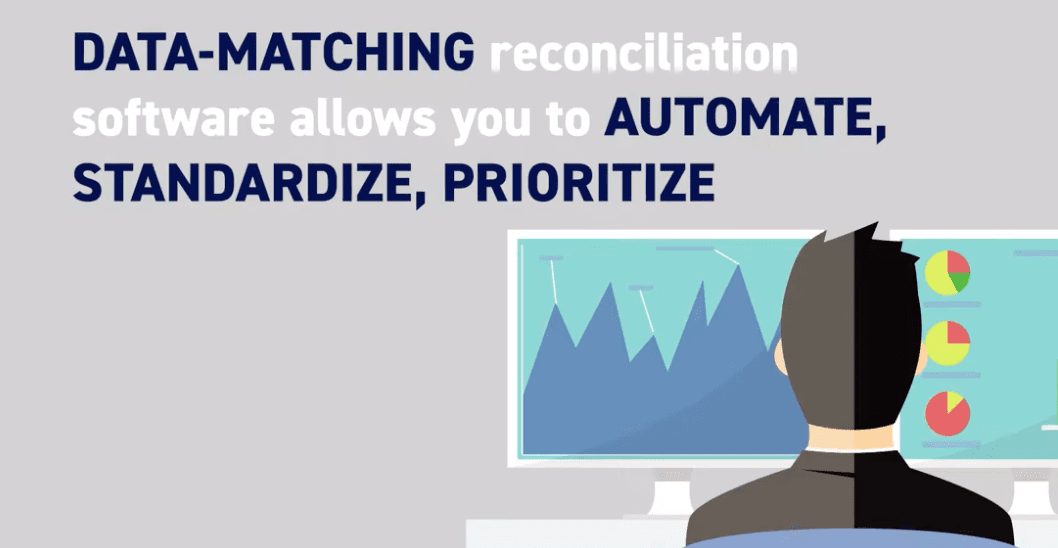 DATA-MATCHING reconciliation software allows you to AUTOMATE, STANDARDIZE, PRIORITIZE